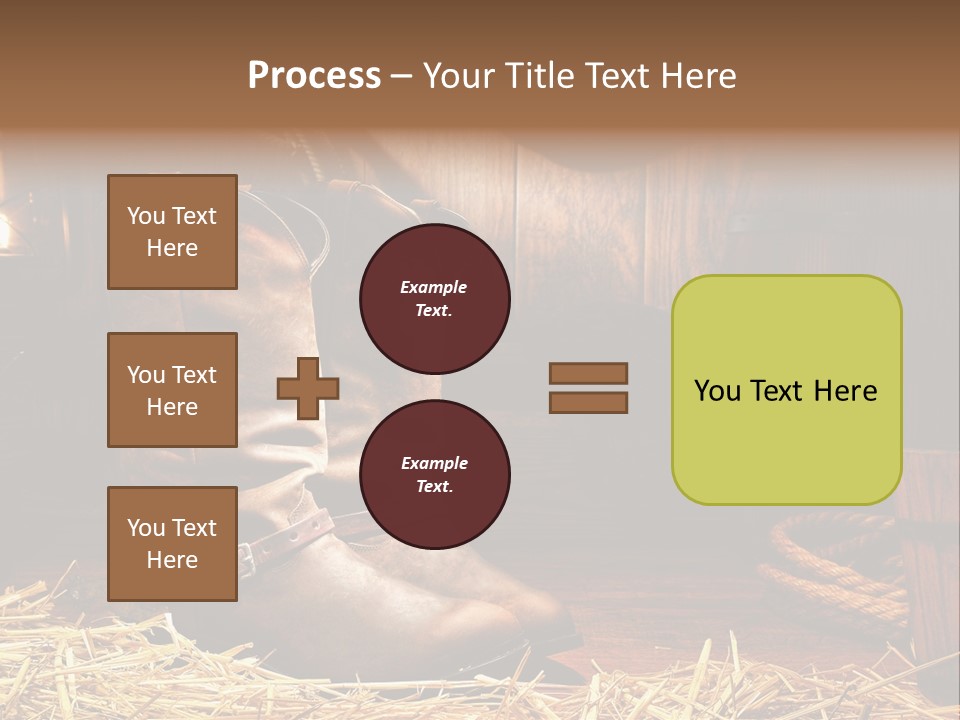 Process – Your Title Text Here

You Text Here

You Text Here

You Text Here

Example Text.

Example Text.

You Text Here